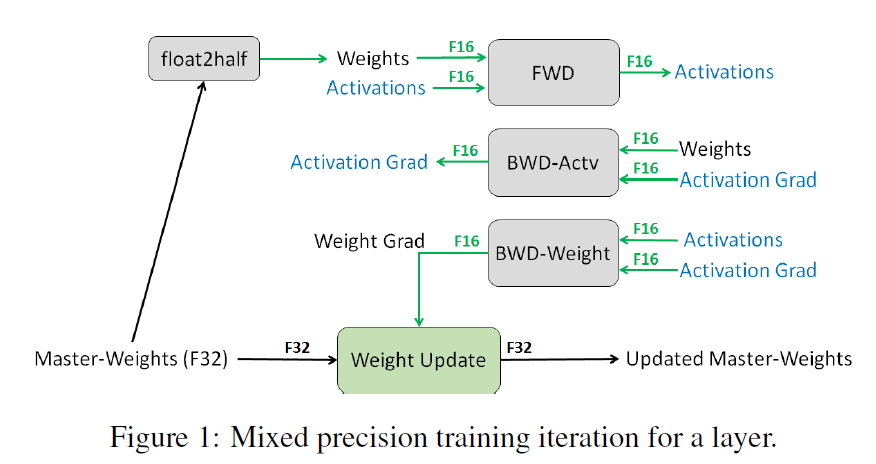 float2half

Weights
F16
Activations
F16
FWD
F16
Activations

Activation Grad
F16
BWD-Actv
F16
Weights
F16
Activation Grad

Weight Grad
F16
BWD-Weight
F16
Activations
F16
Activation Grad

Master-Weights (F32)
F32
Weight Update
F32
Updated Master-Weights

Figure 1: Mixed precision training iteration for a layer.